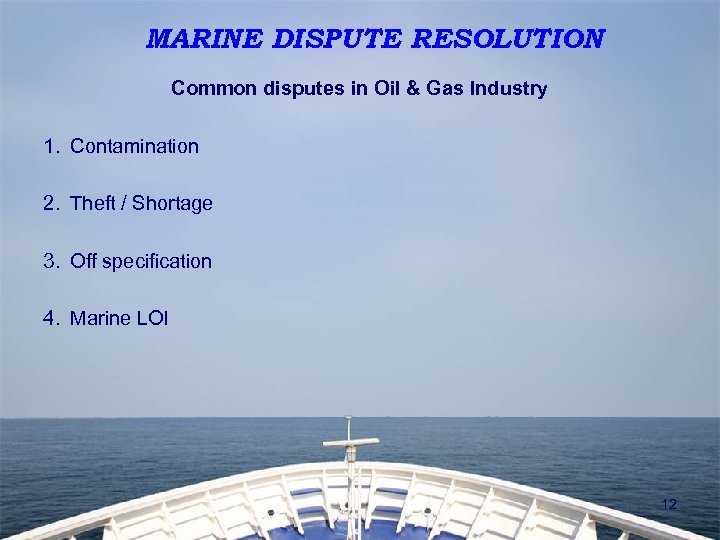 MARINE DISPUTE RESOLUTION

Common disputes in Oil & Gas Industry

1. Contamination

2. Theft / Shortage

3. Off specification

4. Marine LOI

12